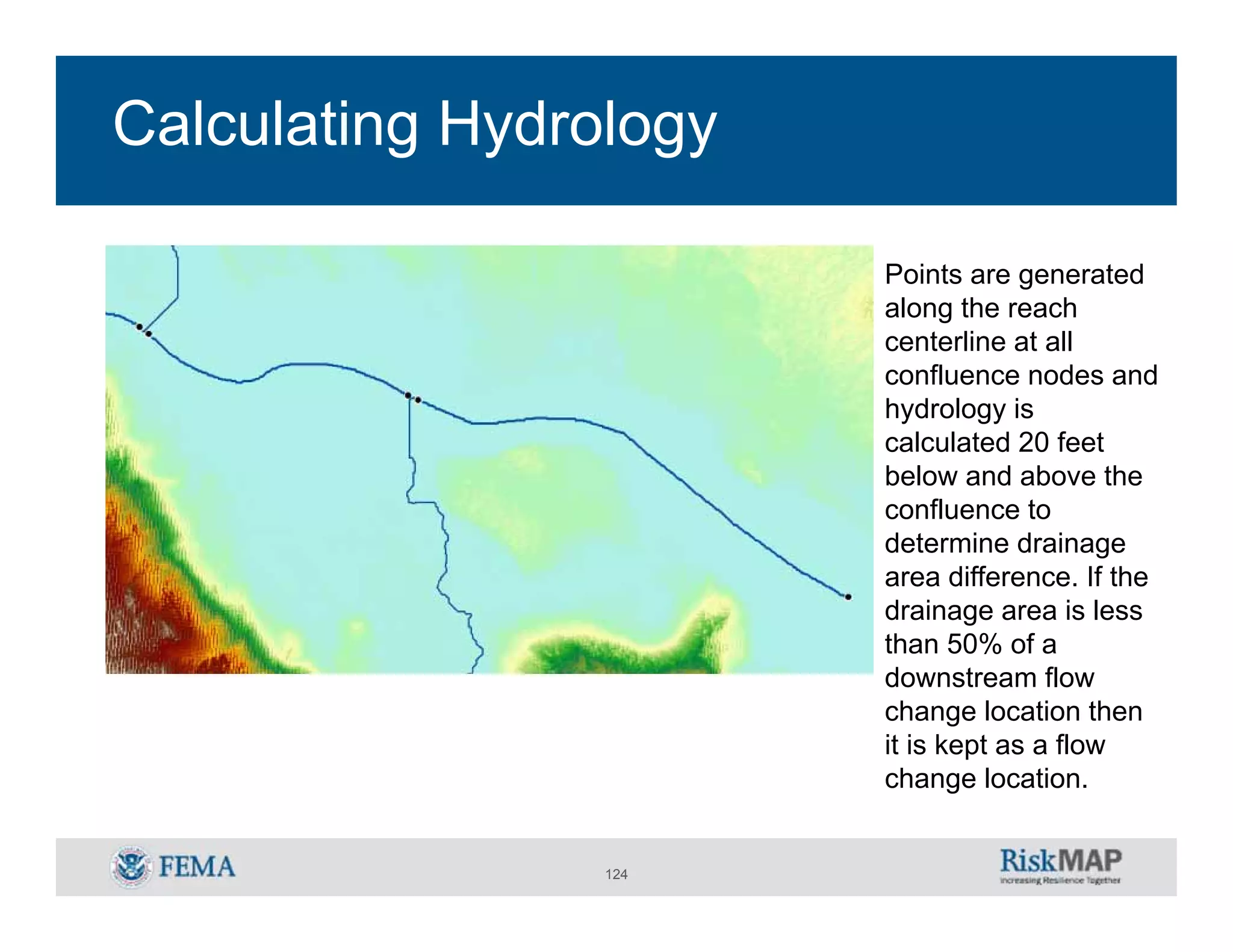 Calculating Hydrology

Points are generated along the reach centerline at all confluence nodes and hydrology is calculated 20 feet below and above the confluence to determine drainage area difference. If the drainage area is less than 50% of a downstream flow change location then it is kept as a flow change location.

FEMA

124

RiskMAP
Increasing Resilience Together